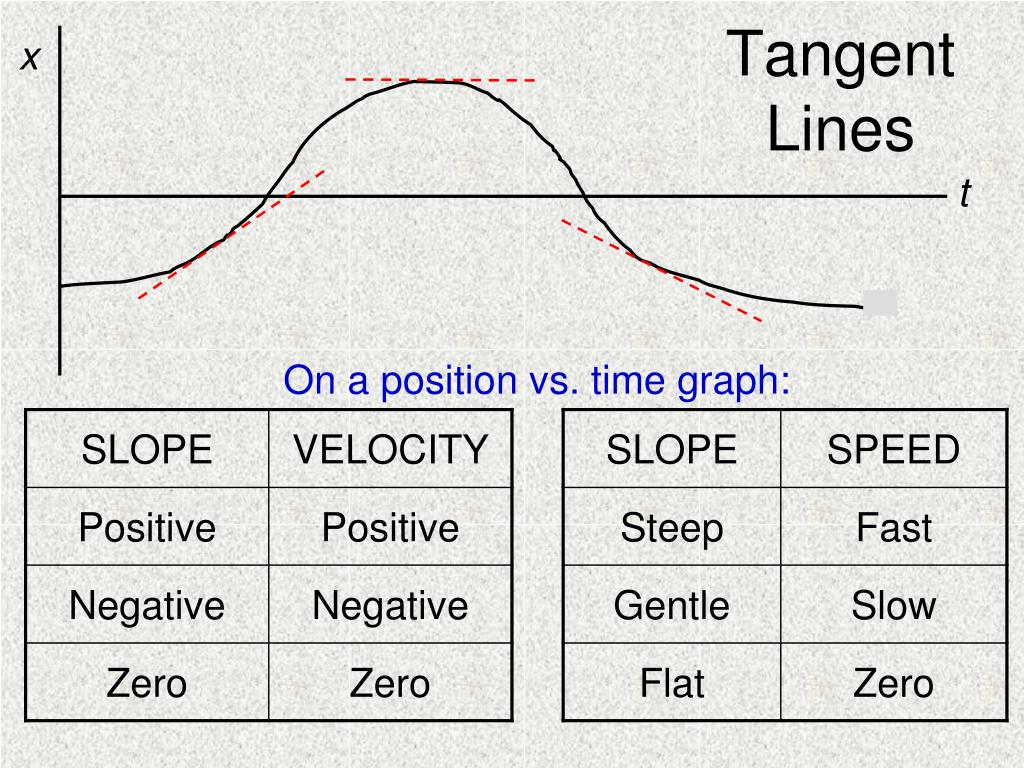 Tangent Lines

$x$

$t$

On a position vs. time graph:

| SLOPE | VELOCITY |
|---|---|
| Positive | Positive |
| Negative | Negative |
| Zero | Zero |

| SLOPE | SPEED |
|---|---|
| Steep | Fast |
| Gentle | Slow |
| Flat | Zero |